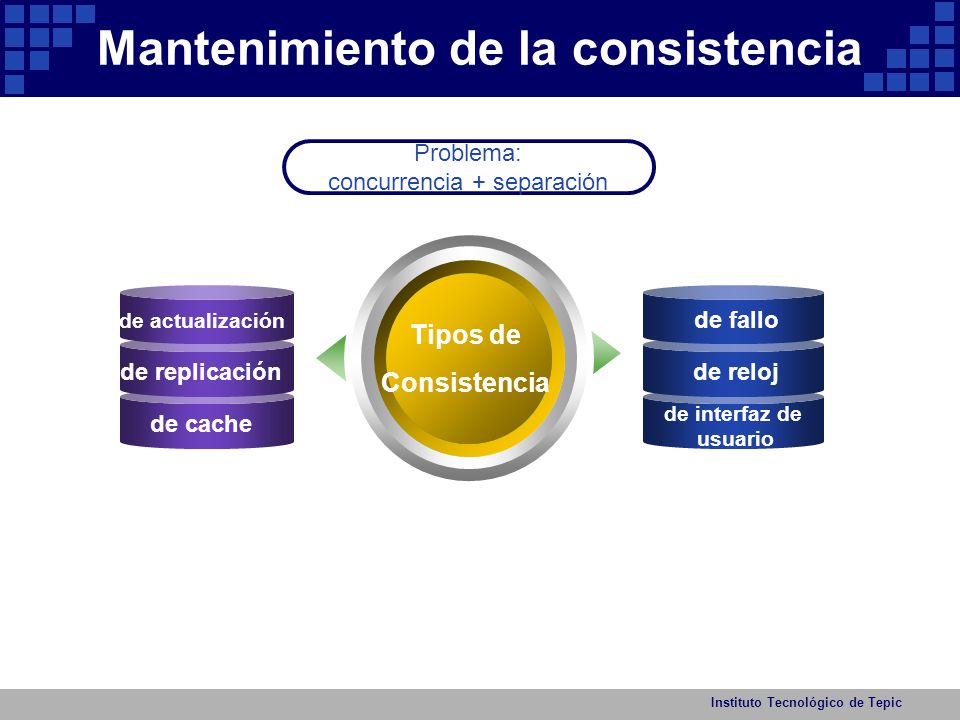 Mantenimiento de la consistencia

Problema:
concurrencia + separación

de actualización
de replicación
de cache

Tipos de
Consistencia

de fallo
de reloj
de interfaz de usuario

Instituto Tecnológico de Tepic